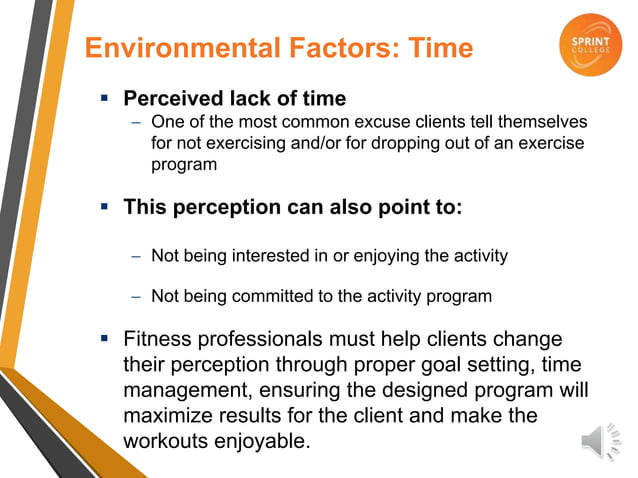 Environmental Factors: Time

SPRINT COLLEGE

▪ Perceived lack of time
– One of the most common excuse clients tell themselves for not exercising and/or for dropping out of an exercise program

▪ This perception can also point to:

– Not being interested in or enjoying the activity

– Not being committed to the activity program

▪ Fitness professionals must help clients change their perception through proper goal setting, time management, ensuring the designed program will maximize results for the client and make the workouts enjoyable.